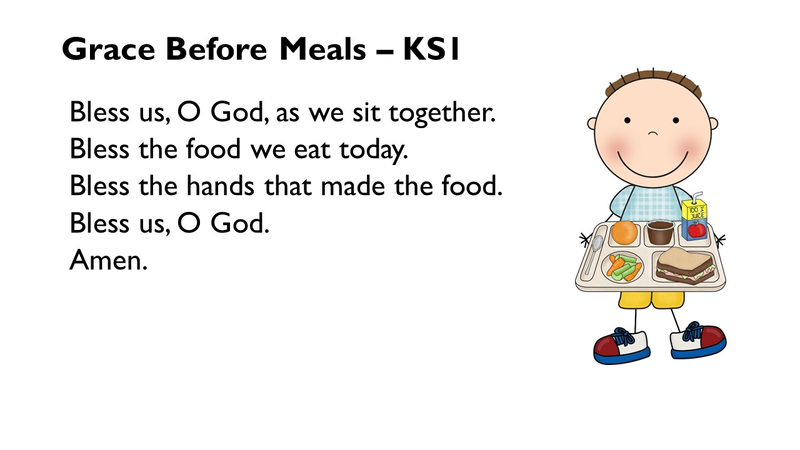 Grace Before Meals – KS1

Bless us, O God, as we sit together.
Bless the food we eat today.
Bless the hands that made the food.
Bless us, O God.
Amen.

100% JUICE